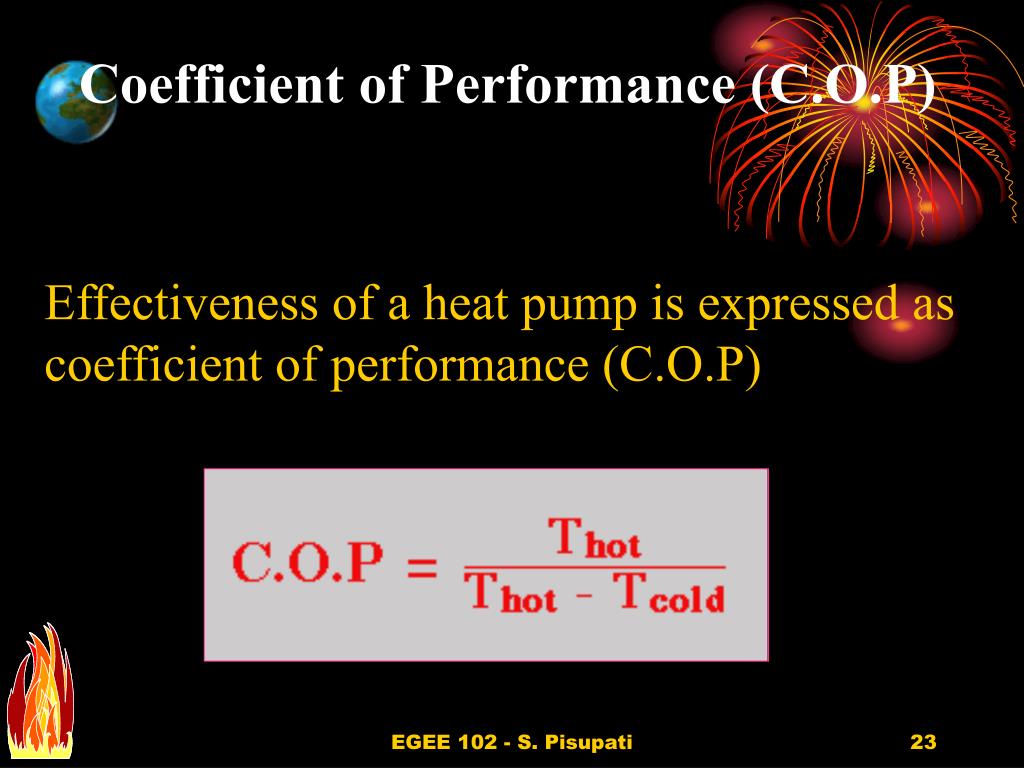 Coefficient of Performance (C.O.P)

Effectiveness of a heat pump is expressed as coefficient of performance (C.O.P)

$C.O.P = \frac{T_{hot}}{T_{hot} - T_{cold}}$

EGEE 102 - S. Pisupati

23